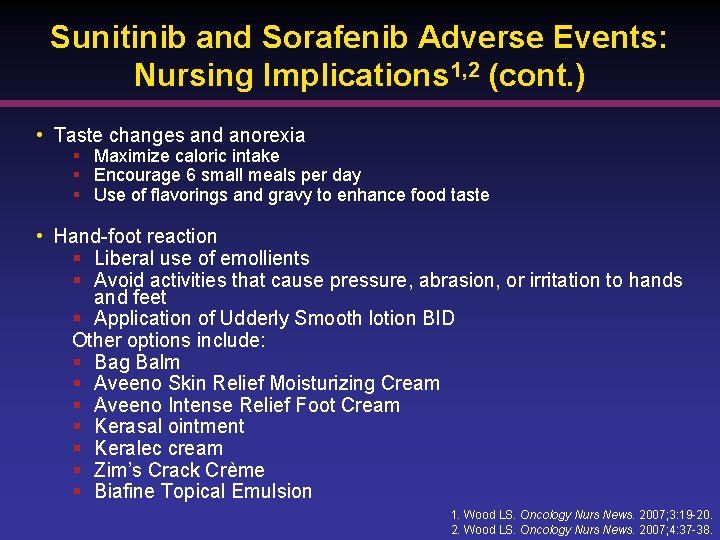 Sunitinib and Sorafenib Adverse Events: Nursing Implications$^{1,2}$ (cont.)

• Taste changes and anorexia
▪ Maximize caloric intake
▪ Encourage 6 small meals per day
▪ Use of flavorings and gravy to enhance food taste

• Hand-foot reaction
▪ Liberal use of emollients
▪ Avoid activities that cause pressure, abrasion, or irritation to hands and feet
▪ Application of Udderly Smooth lotion BID
Other options include:
▪ Bag Balm
▪ Aveeno Skin Relief Moisturizing Cream
▪ Aveeno Intense Relief Foot Cream
▪ Kerasal ointment
▪ Keralec cream
▪ Zim's Crack Crème
▪ Biafine Topical Emulsion

1. Wood LS. Oncology Nurs News. 2007;3:19-20.
2. Wood LS. Oncology Nurs News. 2007;4:37-38.